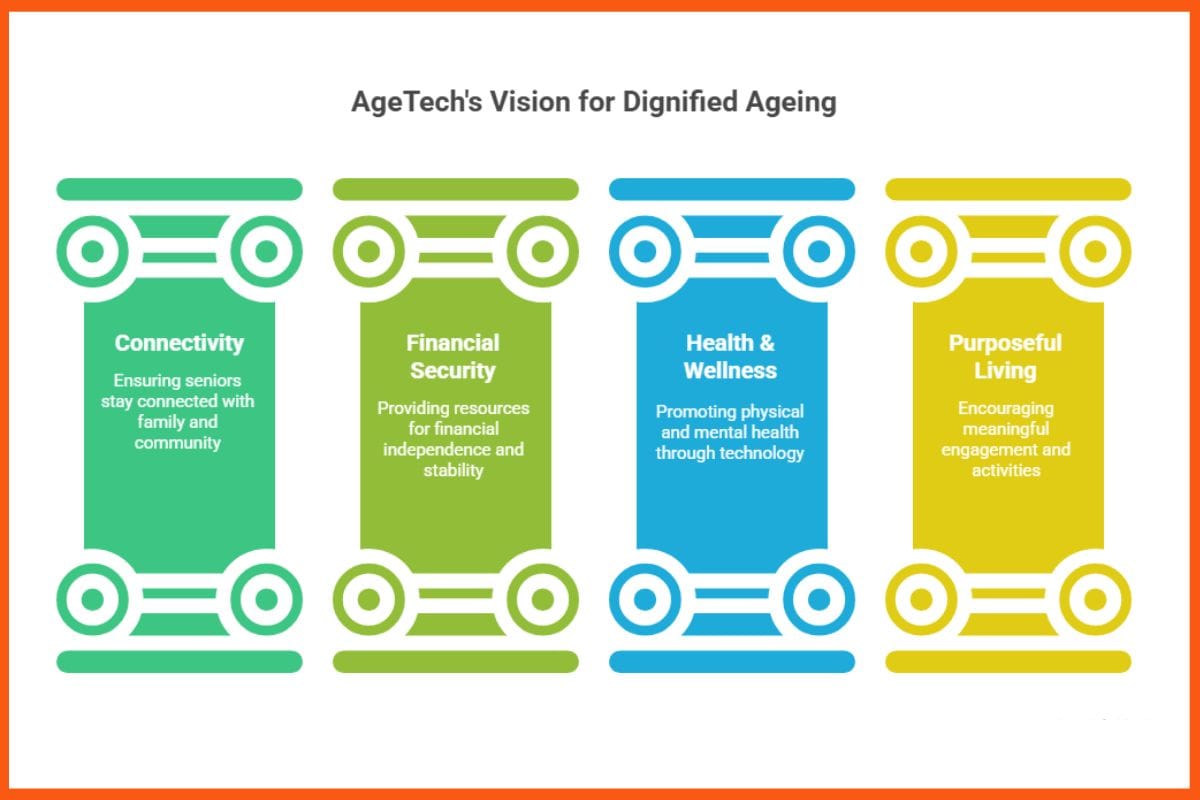 AgeTech's Vision for Dignified Ageing

Connectivity

Ensuring seniors stay connected with family and community

Financial Security

Providing resources for financial independence and stability

Health & Wellness

Promoting physical and mental health through technology

Purposeful Living

Encouraging meaningful engagement and activities